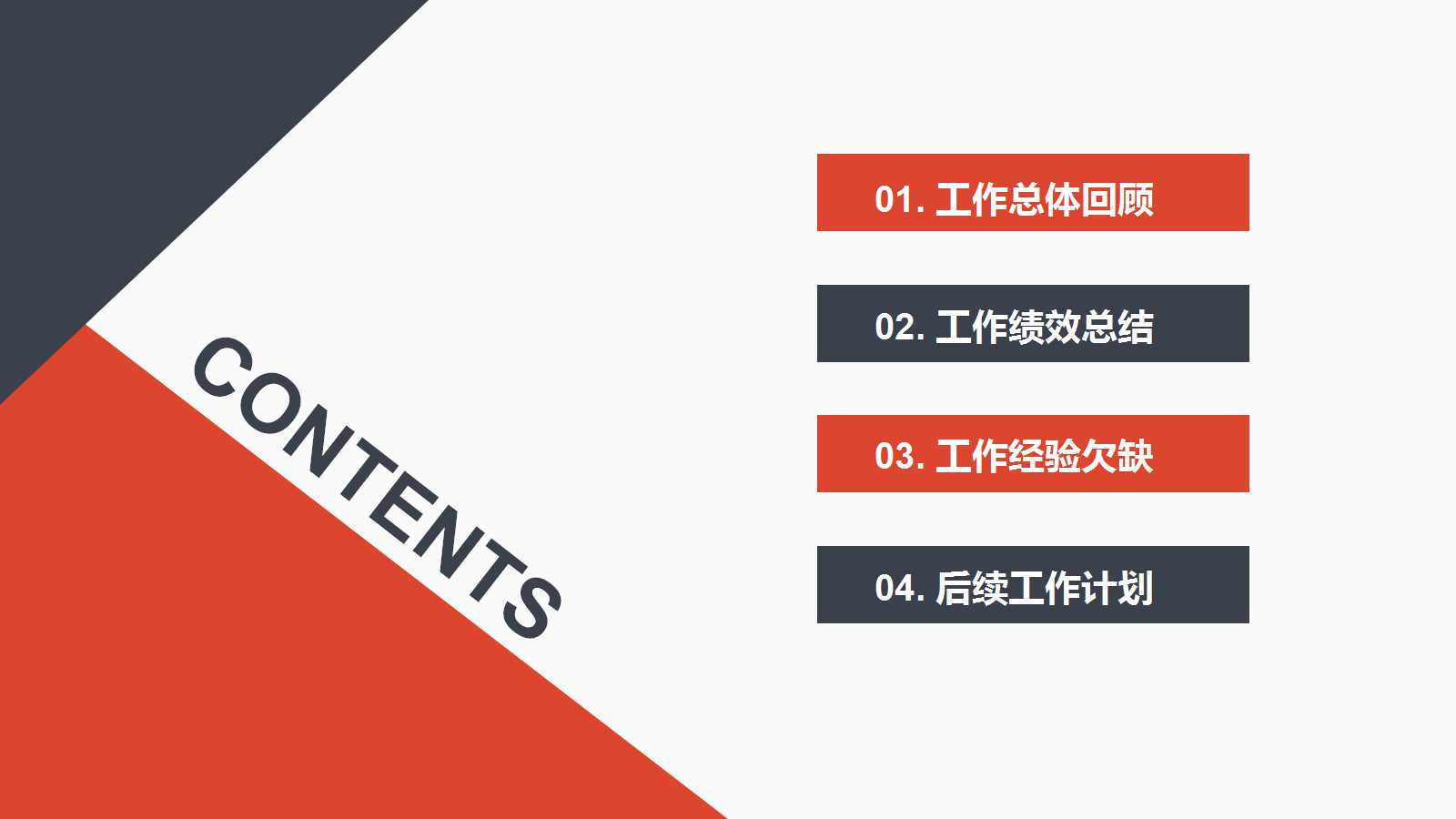 CONTENTS

01. 工作总体回顾

02. 工作绩效总结

03. 工作经验欠缺

04. 后续工作计划